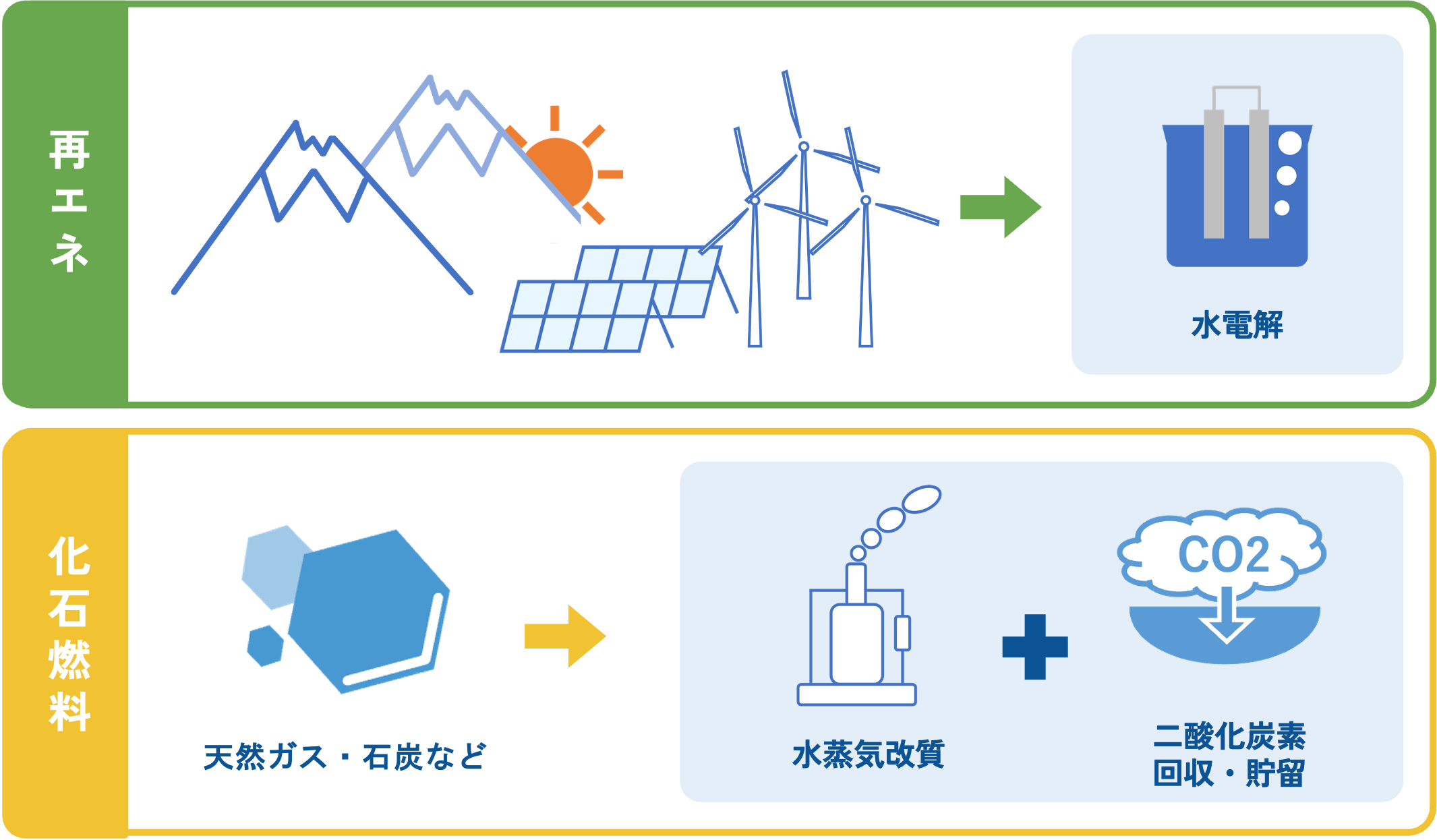 再エネ

水電解

化石燃料

天然ガス・石炭など

水蒸気改質

CO2

二酸化炭素
回収・貯留